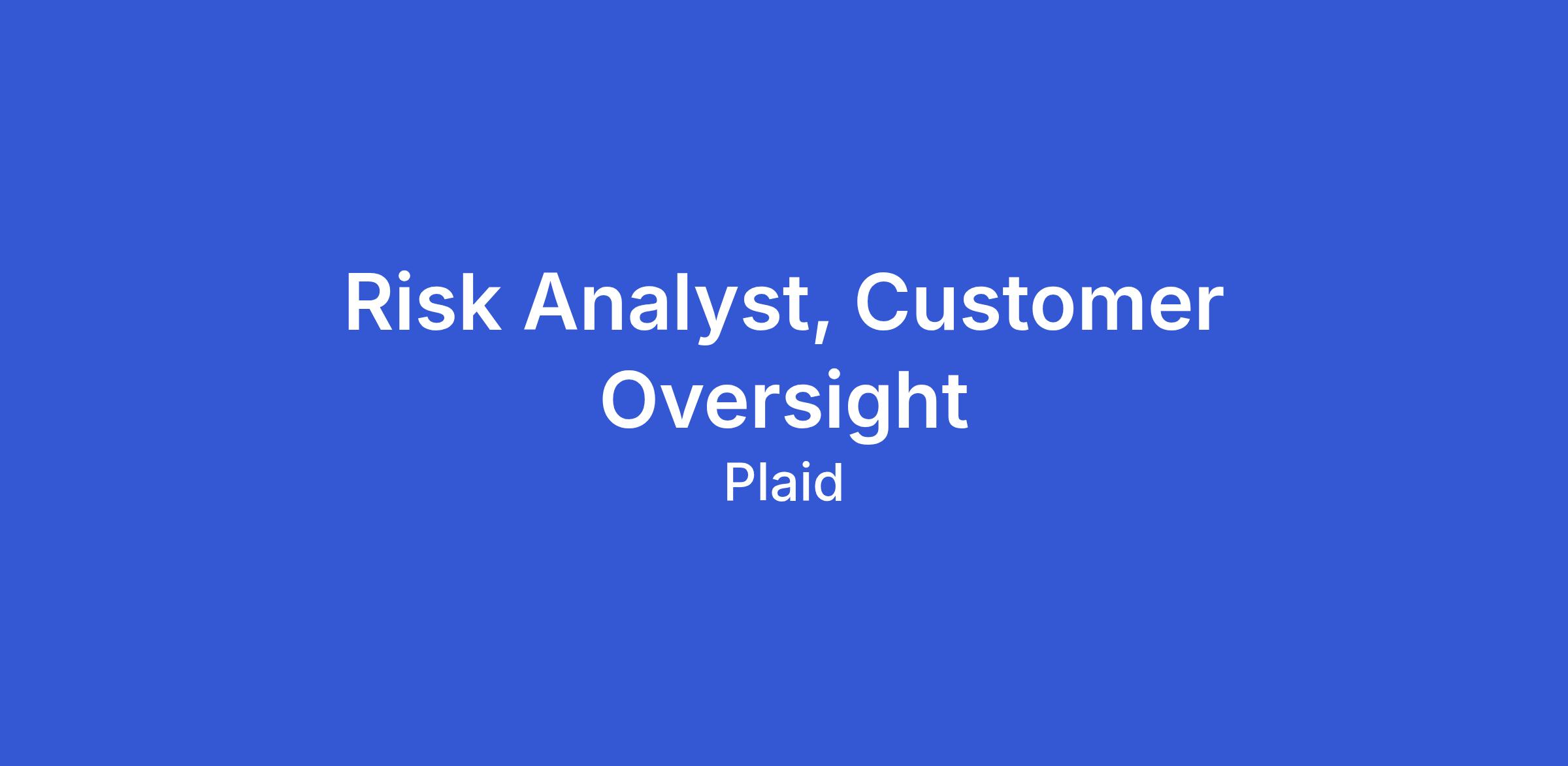 Risk Analyst, Customer Oversight

Plaid